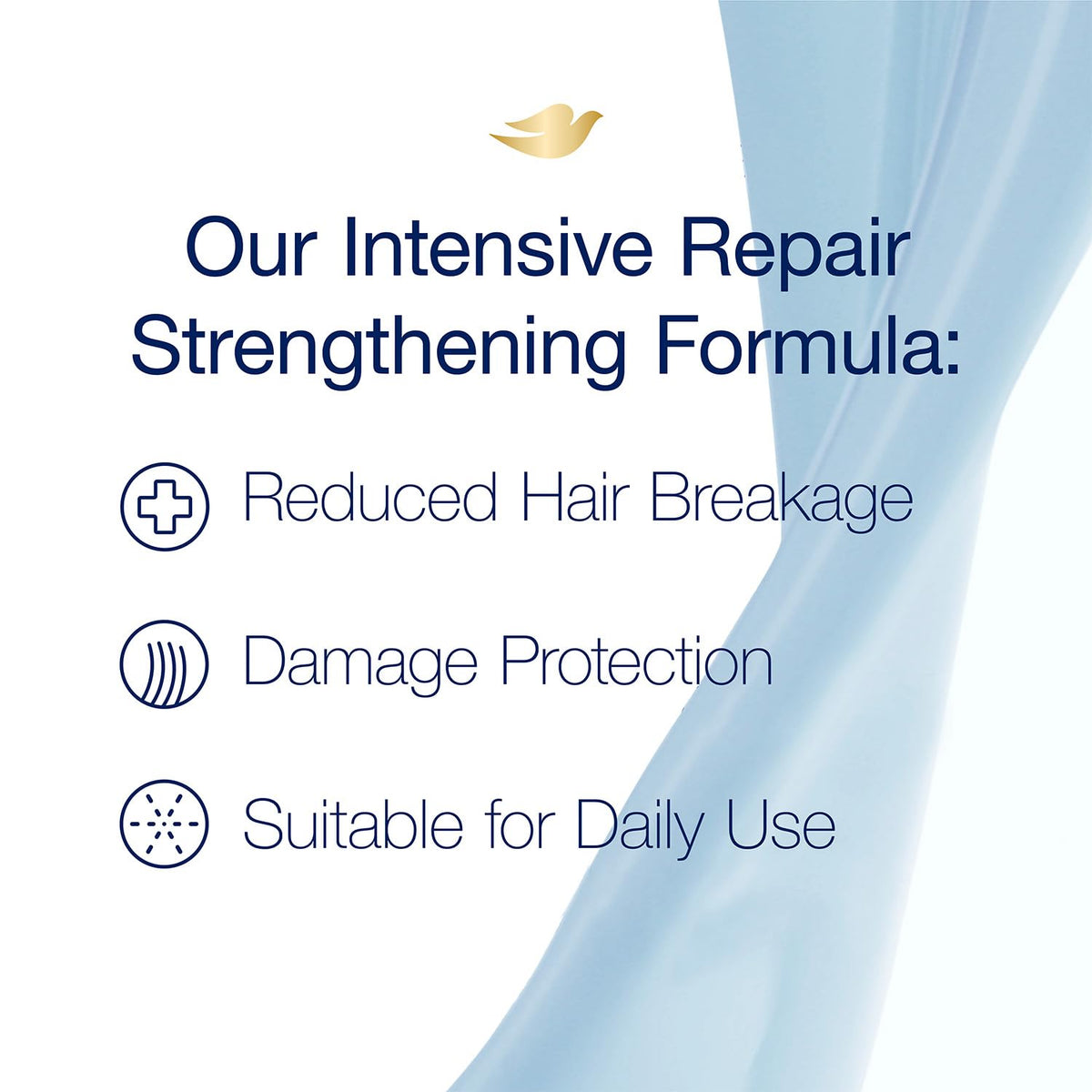 Our Intensive Repair Strengthening Formula:

Reduced Hair Breakage

Damage Protection

Suitable for Daily Use